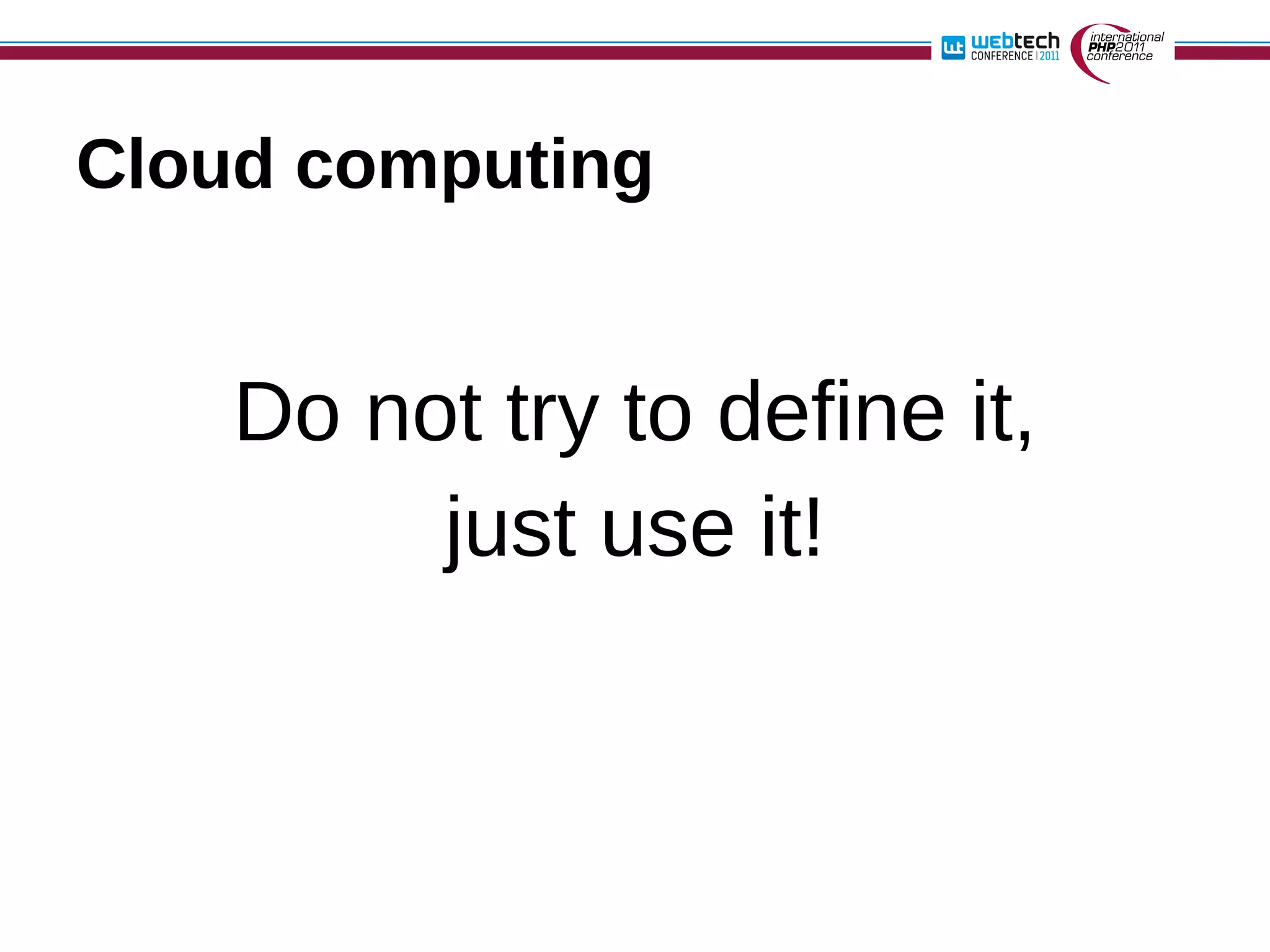 wt webtech CONFERENCE | 2011

international PHP2011 conference

Cloud computing

Do not try to define it, just use it!